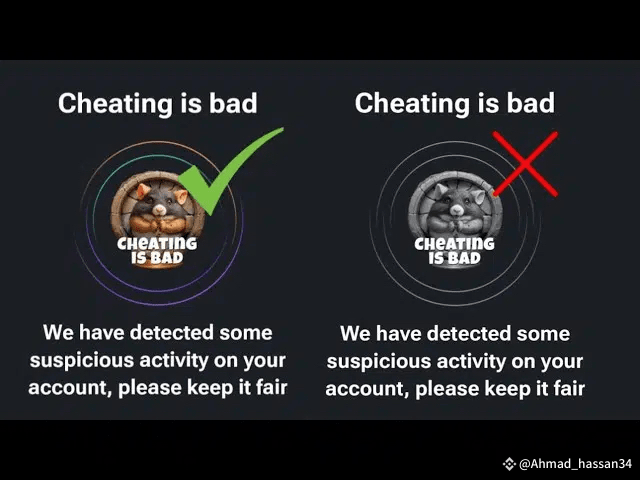 Cheating is bad

CHEATING IS BAD

We have detected some suspicious activity on your account, please keep it fair

Cheating is bad

CHEATING IS BAD

We have detected some suspicious activity on your account, please keep it fair

@Ahmad_hassan34